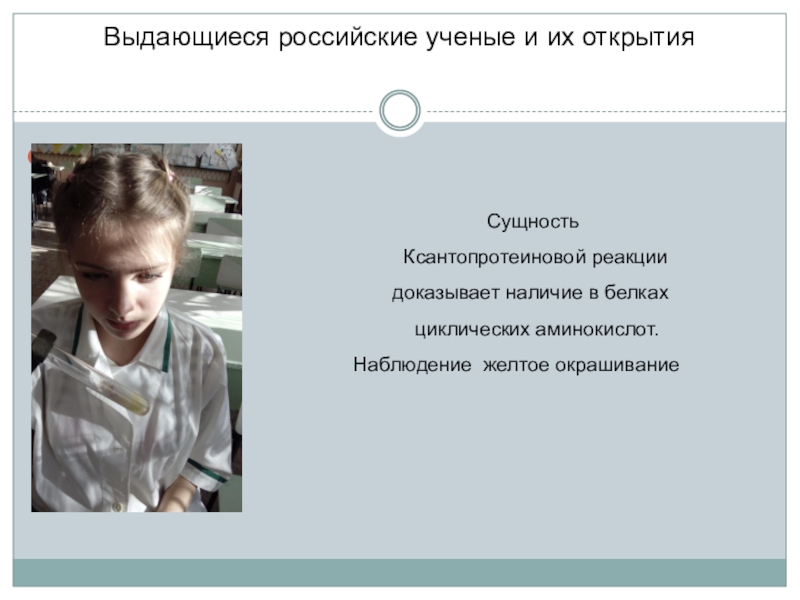 Выдающиеся российские ученые и их открытия

Сущность
Ксантопротеиновой реакции
доказывает наличие в белках
циклических аминокислот.
Наблюдение  желтое окрашивание